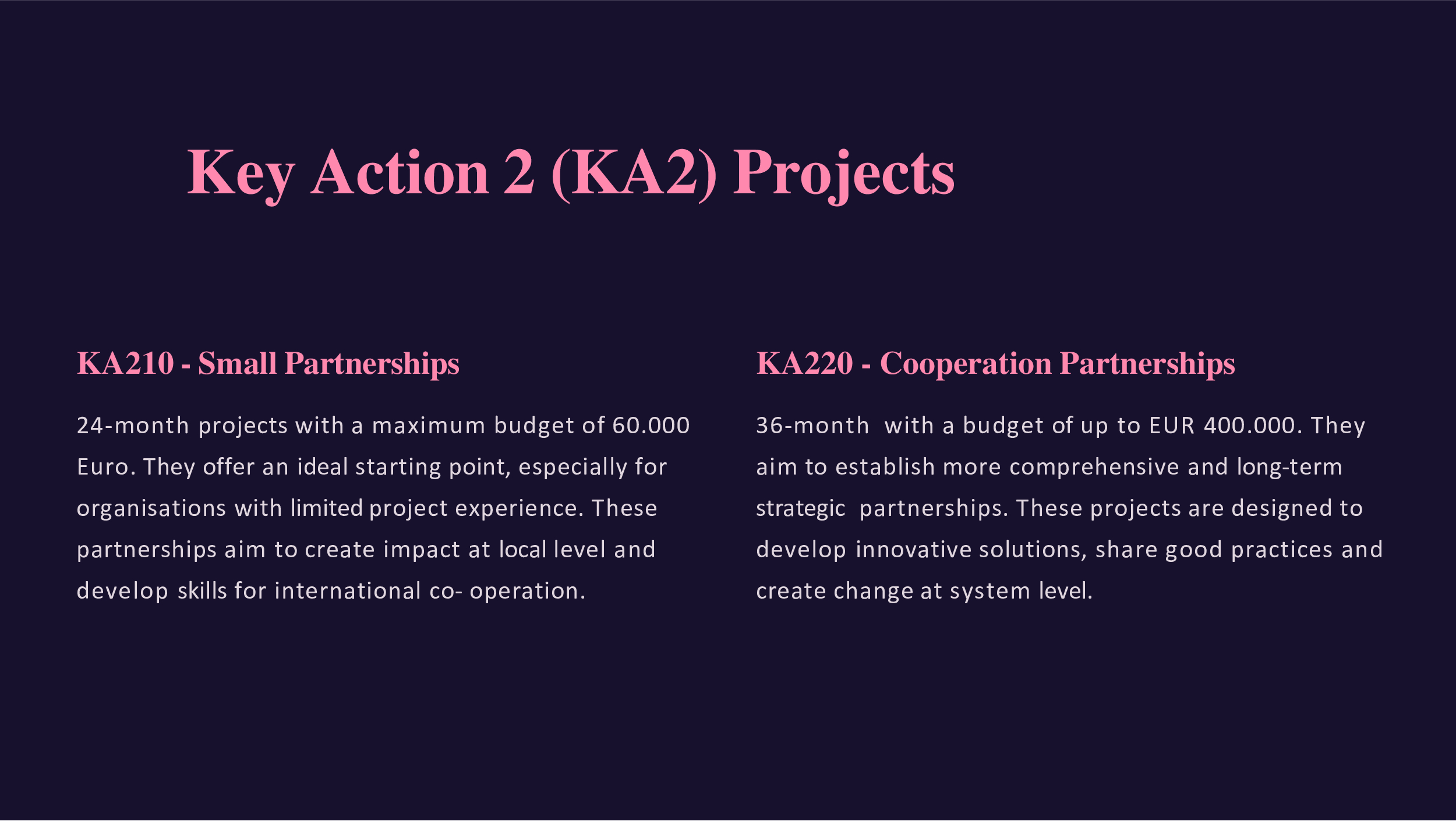 Key Action 2 (KA2) Projects

KA210 - Small Partnerships

24-month projects with a maximum budget of 60.000 Euro. They offer an ideal starting point, especially for organisations with limited project experience. These partnerships aim to create impact at local level and develop skills for international co- operation.

KA220 - Cooperation Partnerships

36-month with a budget of up to EUR 400.000. They aim to establish more comprehensive and long-term strategic partnerships. These projects are designed to develop innovative solutions, share good practices and create change at system level.